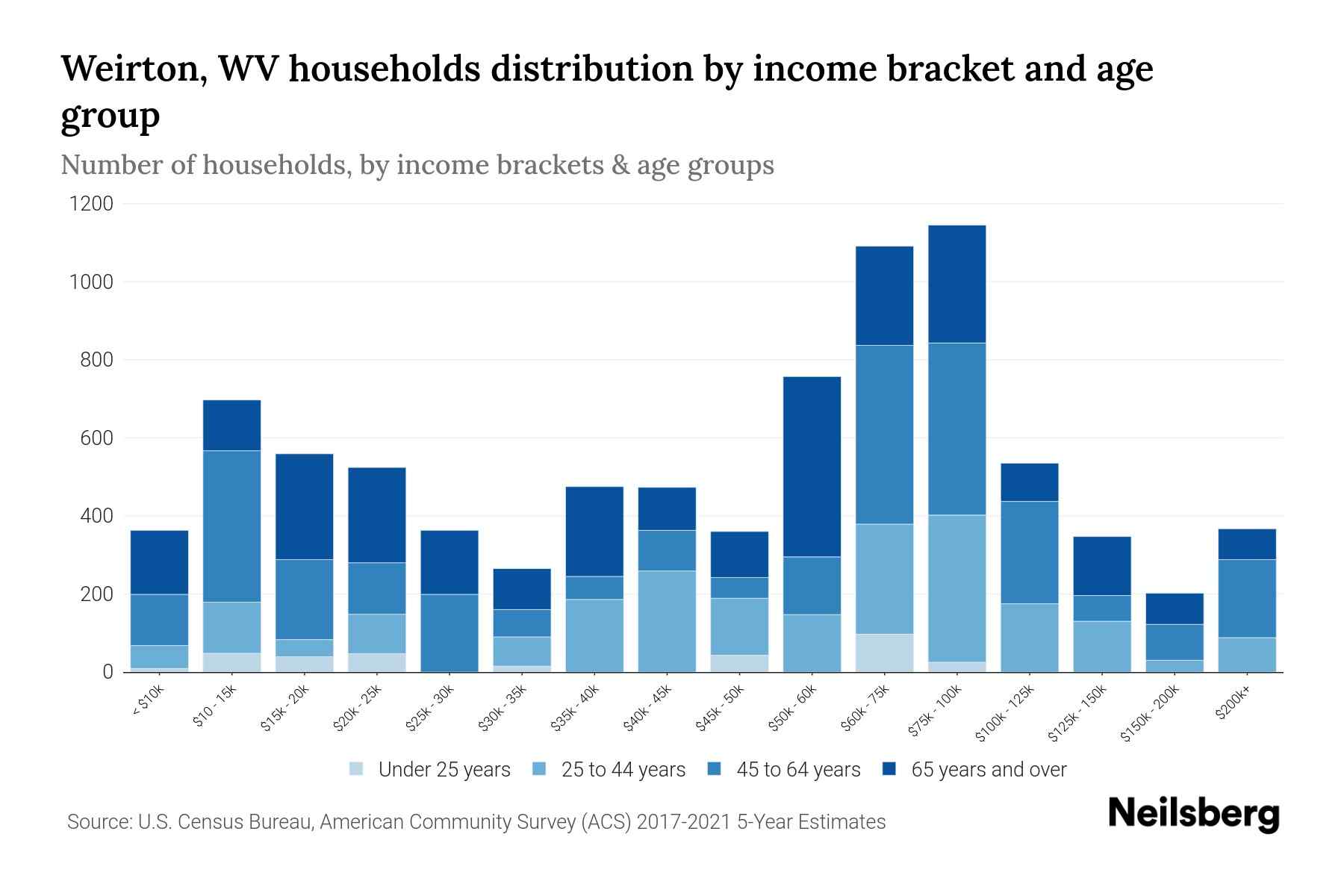 Weirton, WV households distribution by income bracket and age group

Number of households, by income brackets & age groups

1200
1000
800
600
400
200
0

< $10k
$10 - 15k
$15k - 20k
$20k - 25k
$25k - 30k
$30k - 35k
$35k - 40k
$40k - 45k
$45k - 50k
$50k - 60k
$60k - 75k
$75k - 100k
$100k - 125k
$125k - 150k
$150k - 200k
$200k+

Under 25 years
25 to 44 years
45 to 64 years
65 years and over

Source: U.S. Census Bureau, American Community Survey (ACS) 2017-2021 5-Year Estimates

Neilsberg